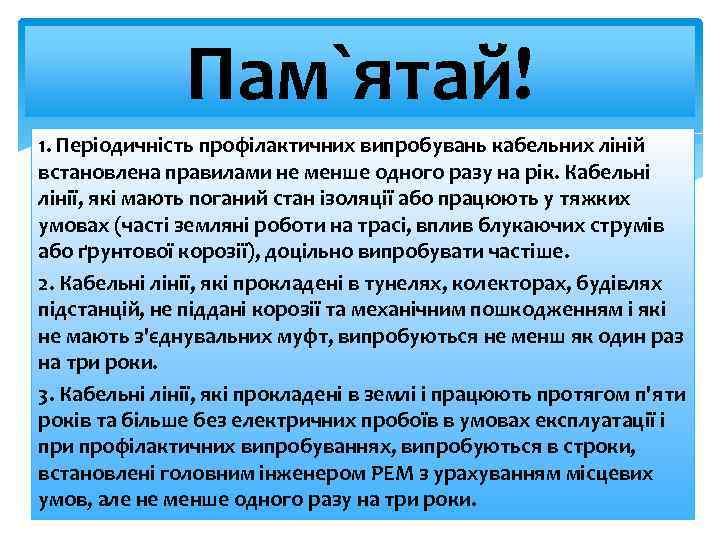 Пам`ятай!

1. Періодичність профілактичних випробувань кабельних ліній встановлена правилами не менше одного разу на рік. Кабельні лінії, які мають поганий стан ізоляції або працюють у тяжких умовах (часті земляні роботи на трасі, вплив блукаючих струмів або ґрунтової корозії), доцільно випробувати частіше.

2. Кабельні лінії, які прокладені в тунелях, колекторах, будівлях підстанцій, не піддані корозії та механічним пошкодженням і які не мають з'єднувальних муфт, випробуються не менш як один раз на три роки.

3. Кабельні лінії, які прокладені в землі і працюють протягом п'яти років та більше без електричних пробоїв в умовах експлуатації і при профілактичних випробуваннях, випробуються в строки, встановлені головним інженером РЕМ з урахуванням місцевих умов, але не менше одного разу на три роки.